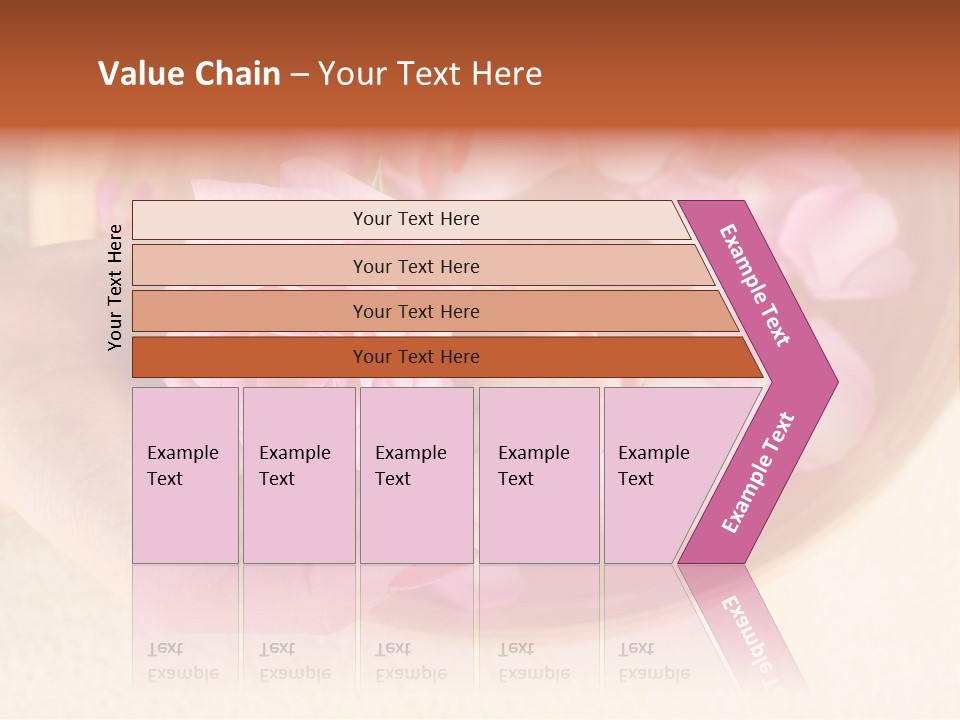 Value Chain – Your Text Here

Your Text Here

Your Text Here

Your Text Here

Your Text Here

Your Text Here

Example Text

Example Text

Example Text

Example Text

Example Text

Example Text

Example Text